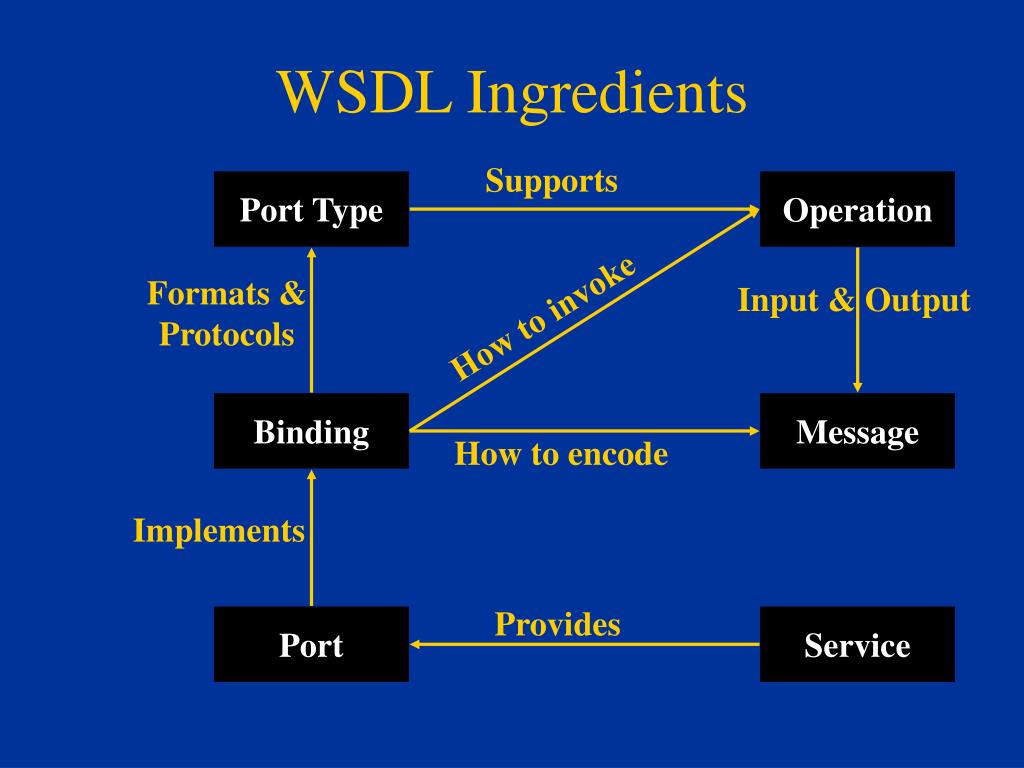 WSDL Ingredients

Port Type

Supports

Operation

Formats & Protocols

How to invoke

Input & Output

Binding

How to encode

Message

Implements

Port

Provides

Service